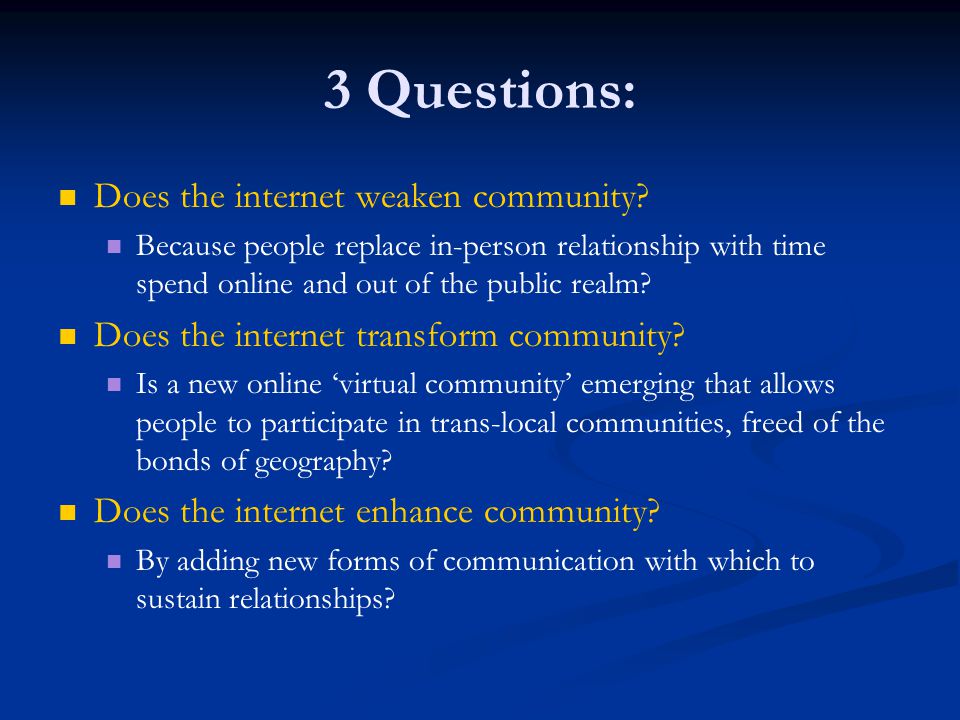 3 Questions:

Does the internet weaken community?

Because people replace in-person relationship with time spend online and out of the public realm?

Does the internet transform community?

Is a new online ‘virtual community’ emerging that allows people to participate in trans-local communities, freed of the bonds of geography?

Does the internet enhance community?

By adding new forms of communication with which to sustain relationships?